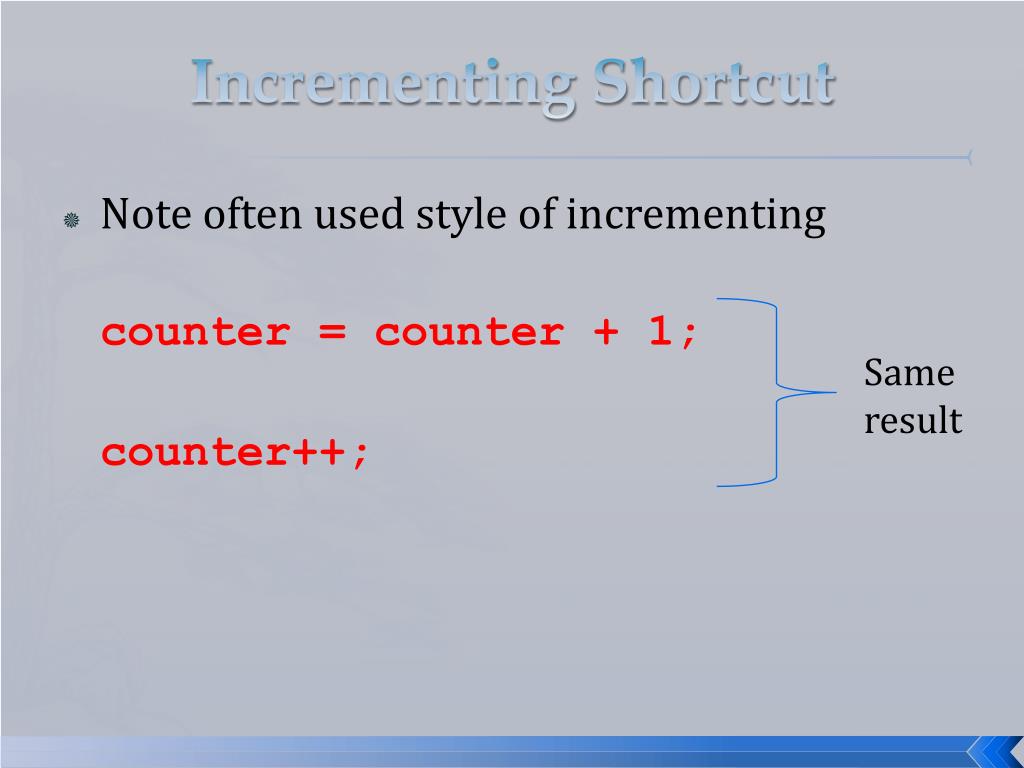 Incrementing Shortcut

Note often used style of incrementing

counter = counter + 1;

counter++;

Same result